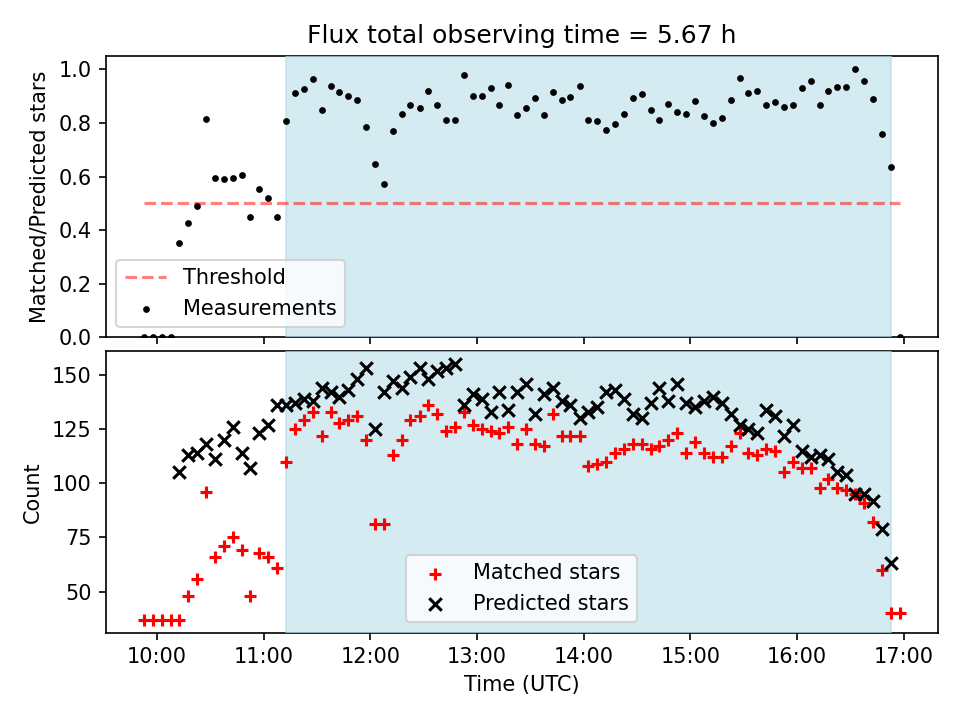 Flux total observing time = 5.67 h

Matched/Predicted stars

1.0
0.8
0.6
0.4
0.2
0.0

Threshold
Measurements

Count

150
125
100
75
50

Matched stars
Predicted stars

10:00
11:00
12:00
13:00
14:00
15:00
16:00
17:00

Time (UTC)